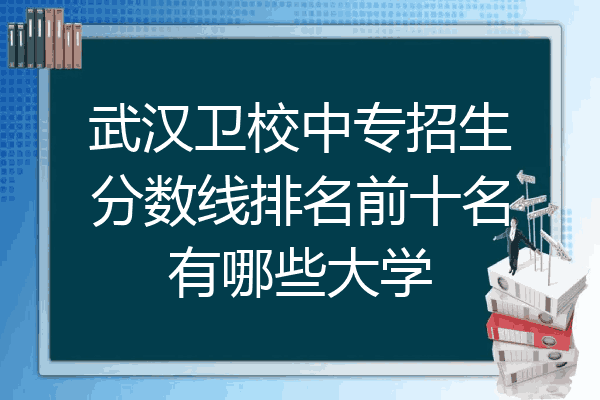 武汉卫校中专招生分数线排名前十名有哪些大学